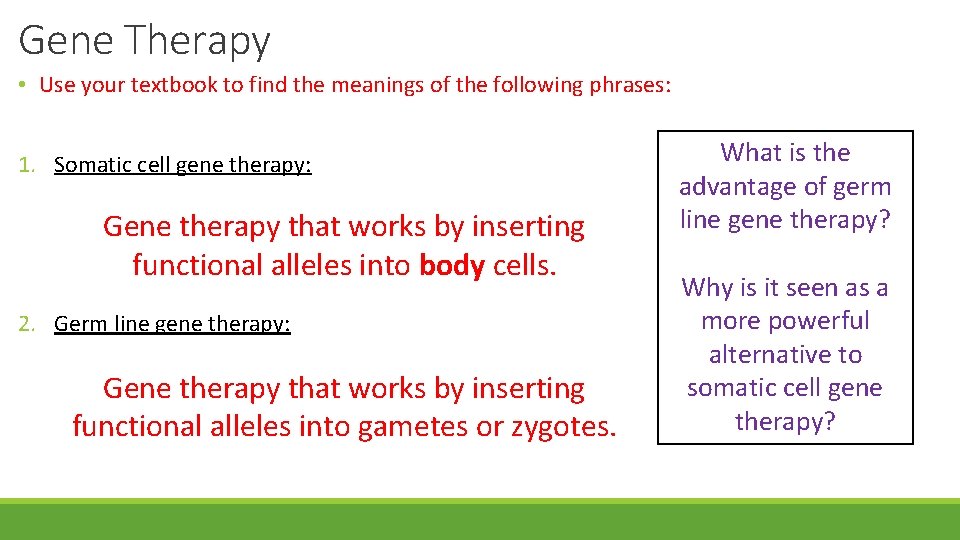 Gene Therapy

• Use your textbook to find the meanings of the following phrases:

1. Somatic cell gene therapy:

Gene therapy that works by inserting functional alleles into body cells.

2. Germ line gene therapy:

Gene therapy that works by inserting functional alleles into gametes or zygotes.

What is the advantage of germ line gene therapy?

Why is it seen as a more powerful alternative to somatic cell gene therapy?